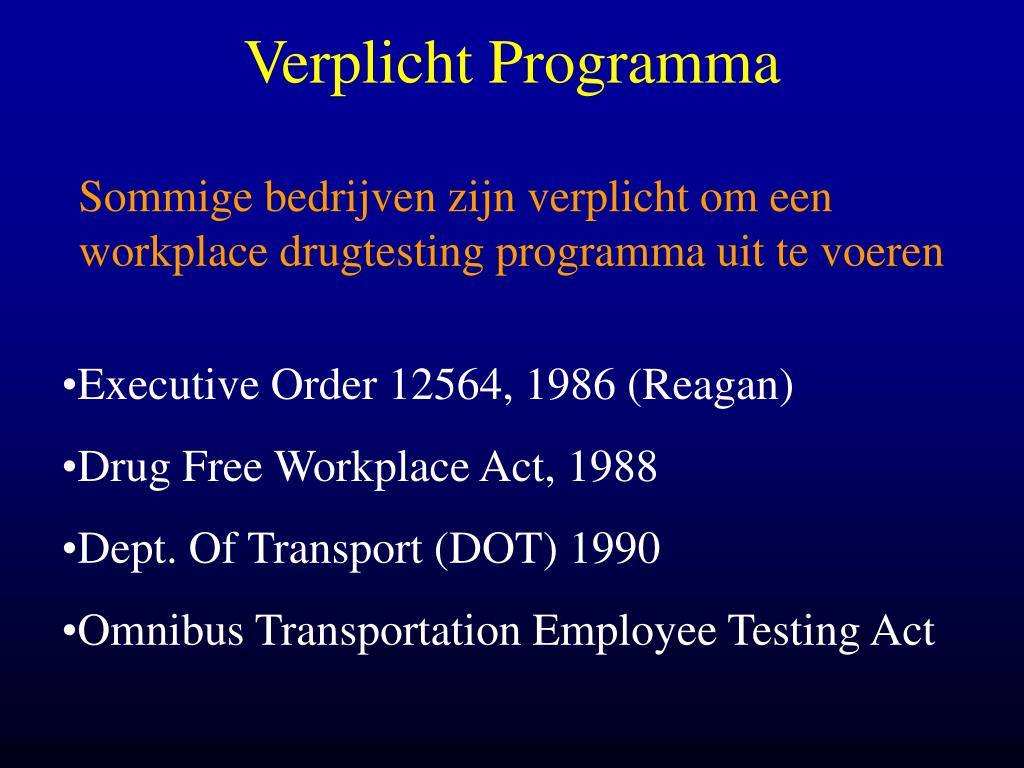 Verplicht Programma

Sommige bedrijven zijn verplicht om een workplace drugtesting programma uit te voeren

•Executive Order 12564, 1986 (Reagan)

•Drug Free Workplace Act, 1988

•Dept. Of Transport (DOT) 1990

•Omnibus Transportation Employee Testing Act